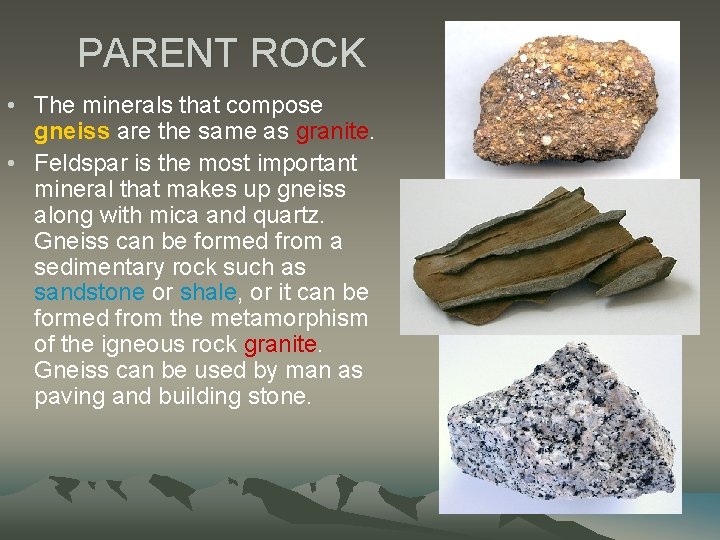 PARENT ROCK

• The minerals that compose gneiss are the same as granite.

• Feldspar is the most important mineral that makes up gneiss along with mica and quartz. Gneiss can be formed from a sedimentary rock such as sandstone or shale, or it can be formed from the metamorphism of the igneous rock granite. Gneiss can be used by man as paving and building stone.